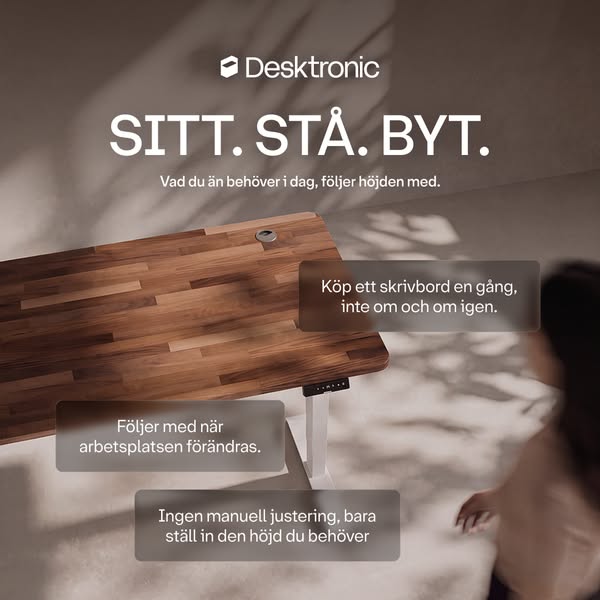 Desktronic

SITT. STÅ. BYT.

Vad du än behöver i dag, följer höjden med.

Köp ett skrivbord en gång, inte om och om igen.

Följer med när arbetsplatsen förändras.

Ingen manuell justering, bara ställ in den höjd du behöver